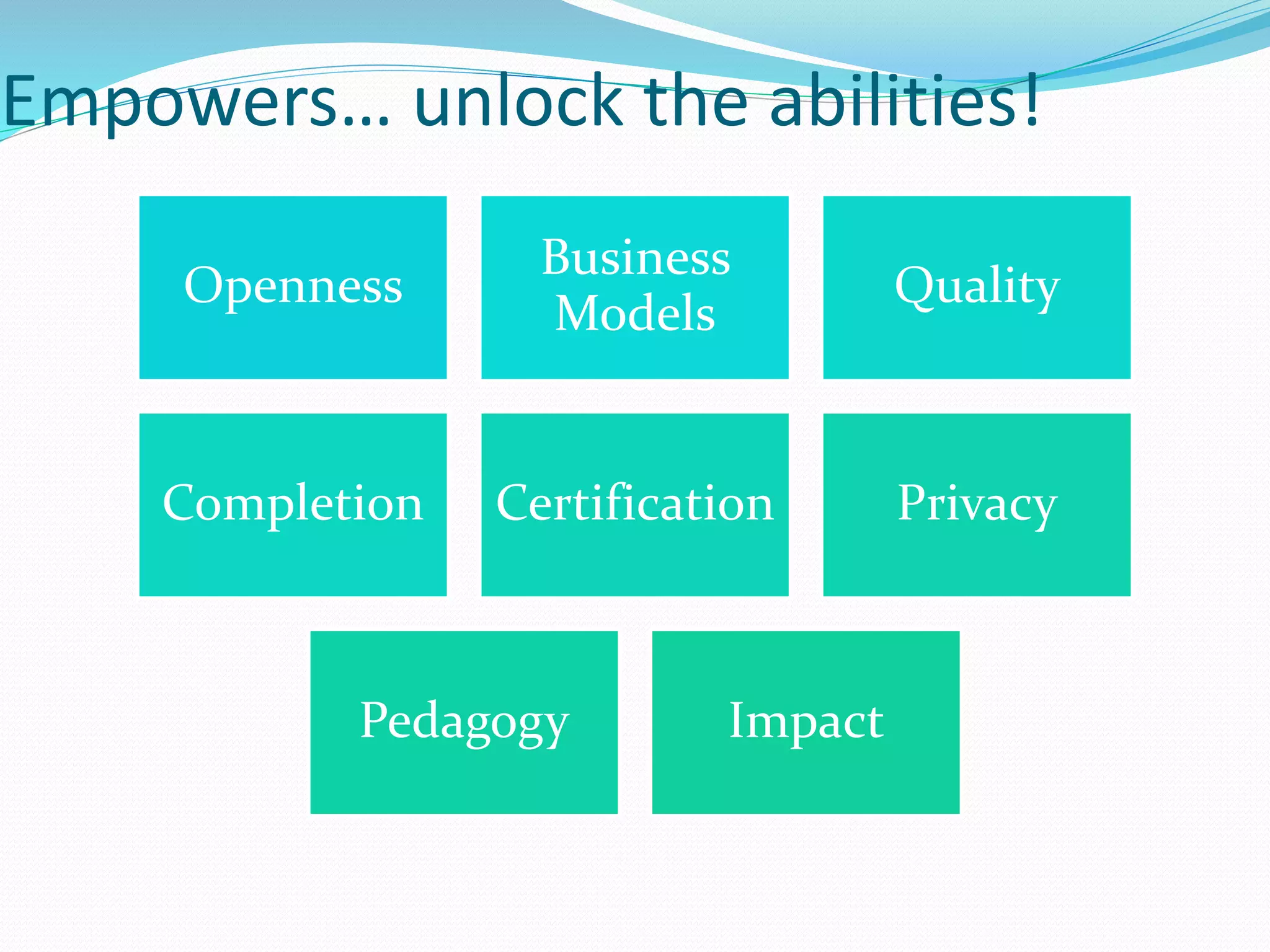 Empowers… unlock the abilities!

Openness

Business Models

Quality

Completion

Certification

Privacy

Pedagogy

Impact